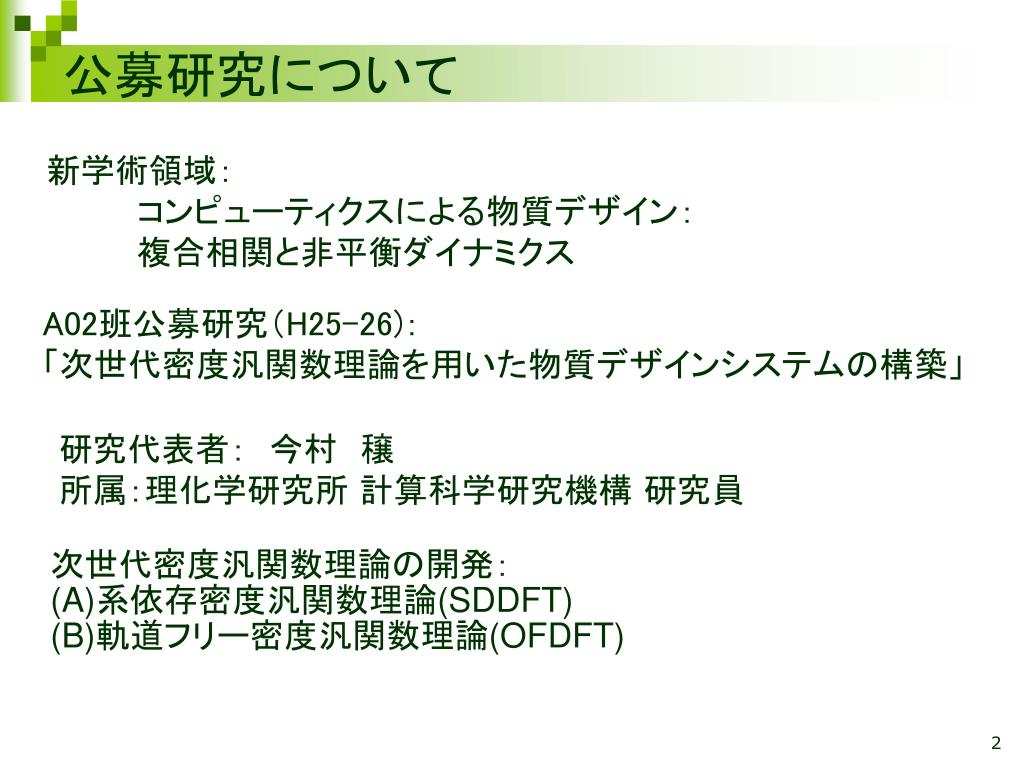 公募研究について

新学術領域:
コンピューティクスによる物質デザイン:
複合相関と非平衡ダイナミクス

A02班公募研究(H25-26):
「次世代密度汎関数理論を用いた物質デザインシステムの構築」

研究代表者: 今村 穣
所属:理化学研究所 計算科学研究機構 研究員

次世代密度汎関数理論の開発:
(A)系依存密度汎関数理論(SDDFT)
(B)軌道フリー密度汎関数理論(OFDFT)

2